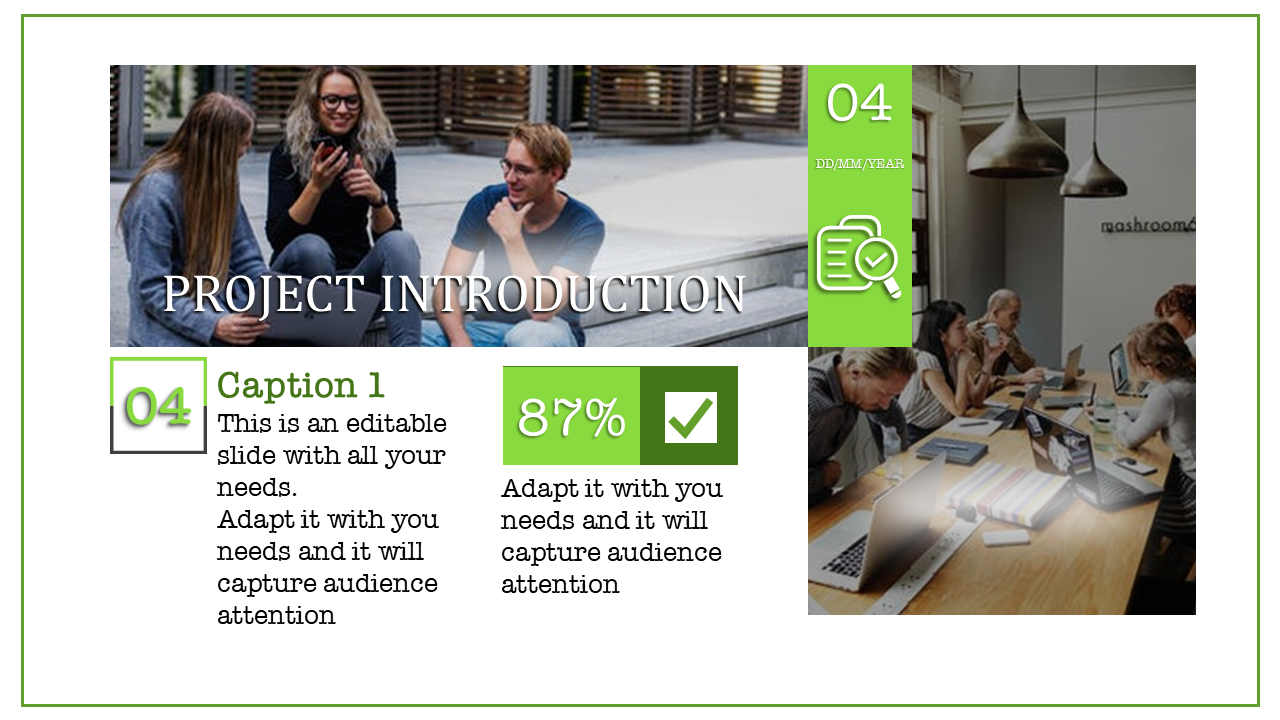 PROJECT INTRODUCTION

04

DD/MM/YEAR

mashroom

04

Caption 1

This is an editable slide with all your needs.
Adapt it with you needs and it will capture audience attention

87%

Adapt it with you needs and it will capture audience attention